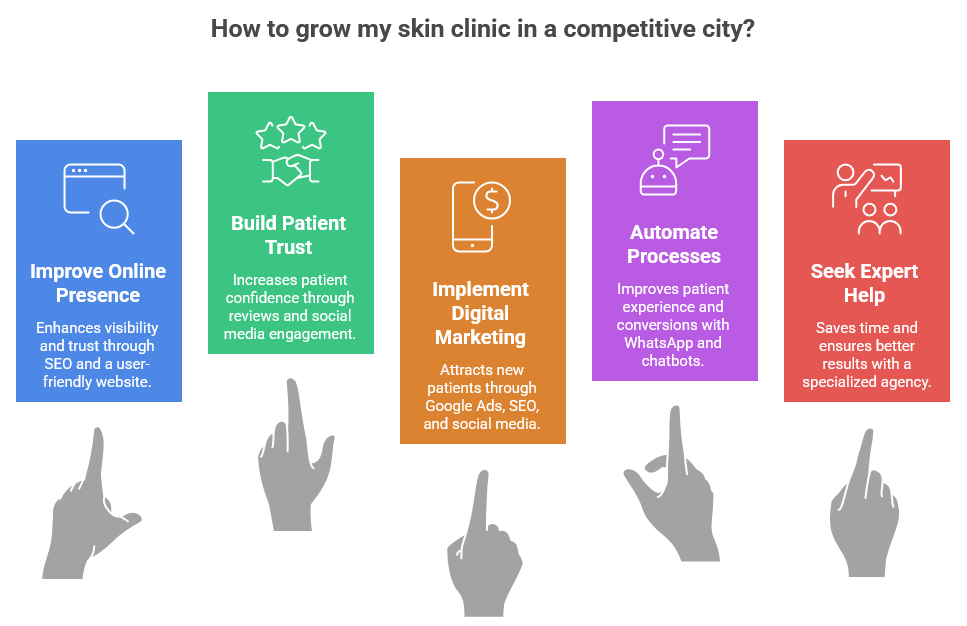 How to grow my skin clinic in a competitive city?

Improve Online Presence

Enhances visibility and trust through SEO and a user-friendly website.

Build Patient Trust

Increases patient confidence through reviews and social media engagement.

Implement Digital Marketing

Attracts new patients through Google Ads, SEO, and social media.

Automate Processes

Improves patient experience and conversions with WhatsApp and chatbots.

Seek Expert Help

Saves time and ensures better results with a specialized agency.